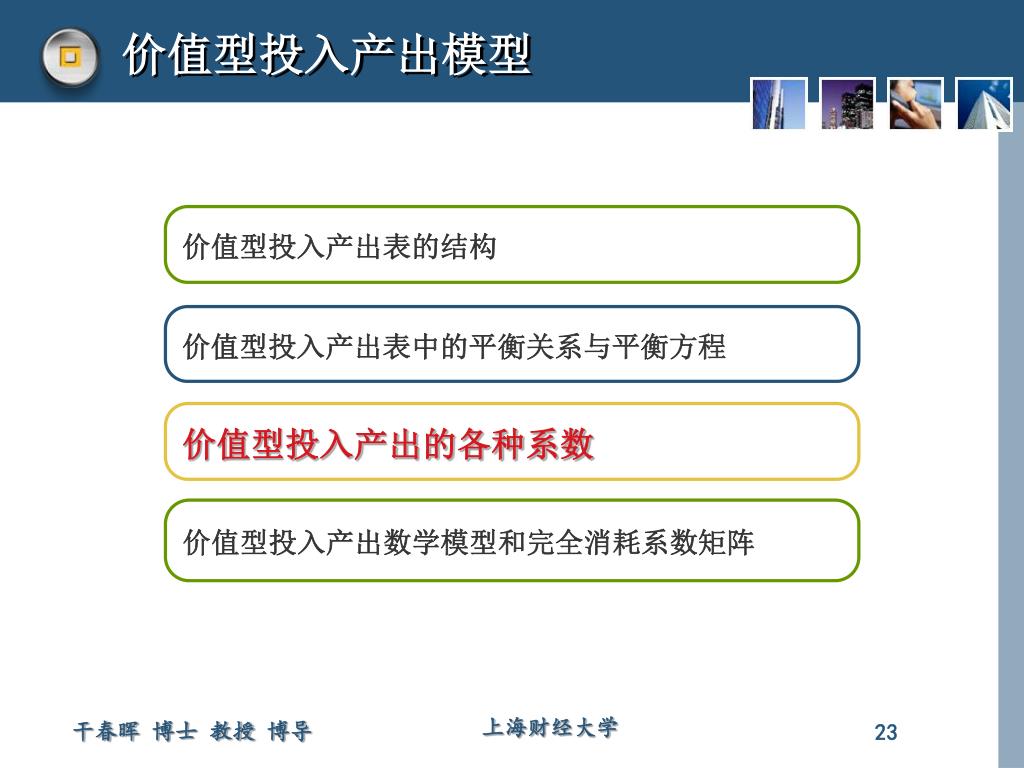 价值型投入产出模型

价值型投入产出表的结构

价值型投入产出表中的平衡关系与平衡方程

价值型投入产出的各种系数

价值型投入产出数学模型和完全消耗系数矩阵

干春晖 博士 教授 博导

上海财经大学

23